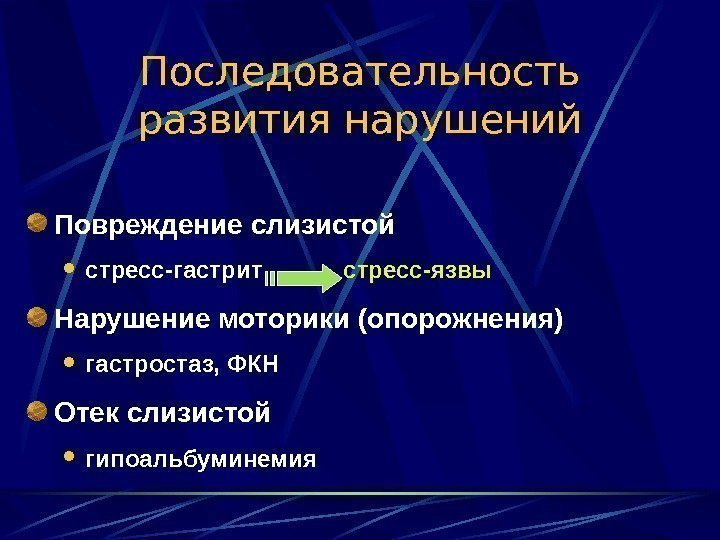 Последовательность развития нарушений

Повреждение слизистой

стресс-гастрит стресс-язвы

Нарушение моторики (опорожнения)

гастростаз, ФКН

Отек слизистой

гипоальбуминемия